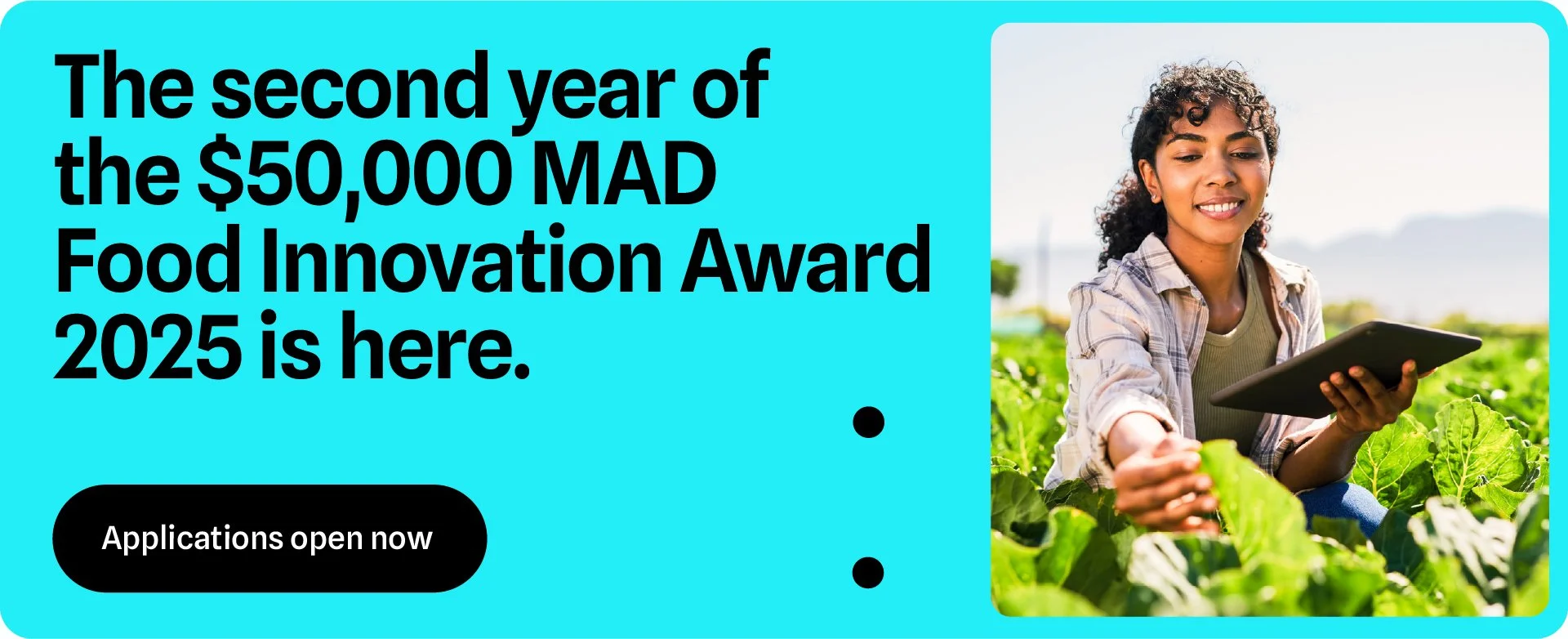 The second year of the \$50,000 MAD Food Innovation Award 2025 is here.

Applications open now